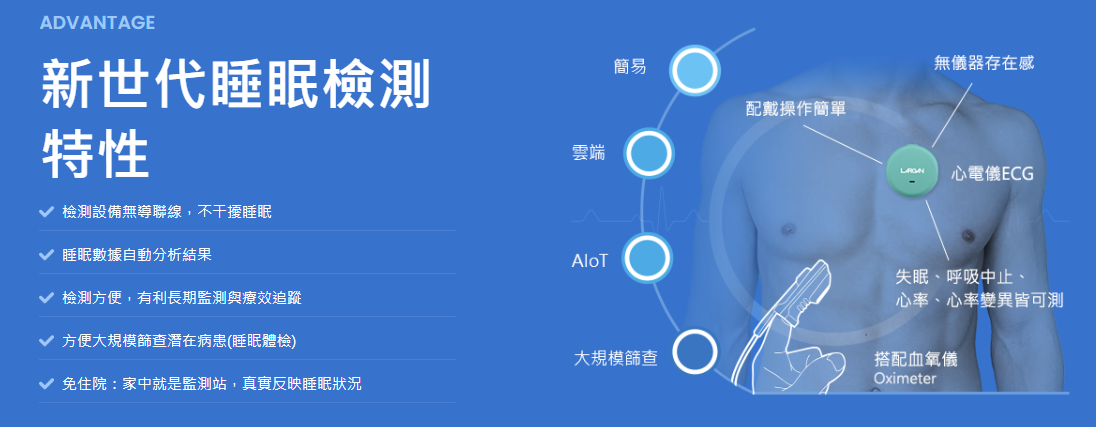 ADVANTAGE

新世代睡眠檢測特性

檢測設備無導聯線，不干擾睡眠

睡眠數據自動分析結果

檢測方便，有利長期監測與療效追蹤

方便大規模篩查潛在病患(睡眠體檢)

免住院：家中就是監測站，真實反映睡眠狀況

簡易

雲端

AIoT

大規模篩查

配戴操作簡單

無儀器存在感

LARGAN

心電儀ECG

失眠、呼吸中止、心率、心率變異皆可測

搭配血氧儀
Oximeter